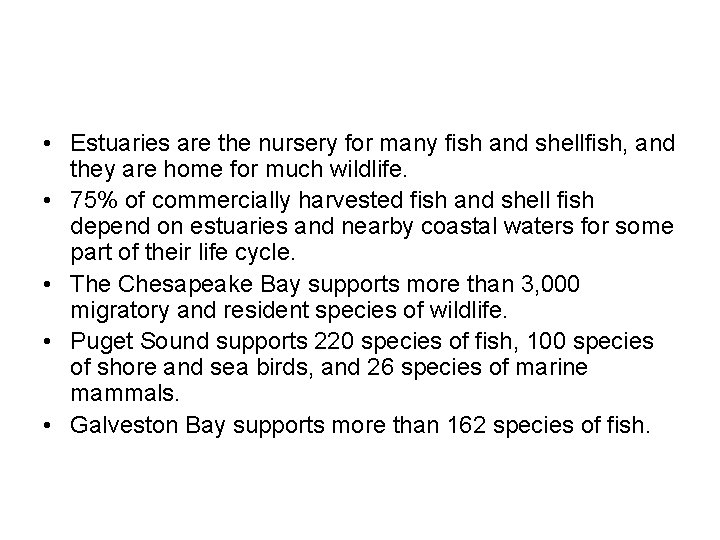 • Estuaries are the nursery for many fish and shellfish, and they are home for much wildlife.
• 75% of commercially harvested fish and shell fish depend on estuaries and nearby coastal waters for some part of their life cycle.
• The Chesapeake Bay supports more than 3,000 migratory and resident species of wildlife.
• Puget Sound supports 220 species of fish, 100 species of shore and sea birds, and 26 species of marine mammals.
• Galveston Bay supports more than 162 species of fish.